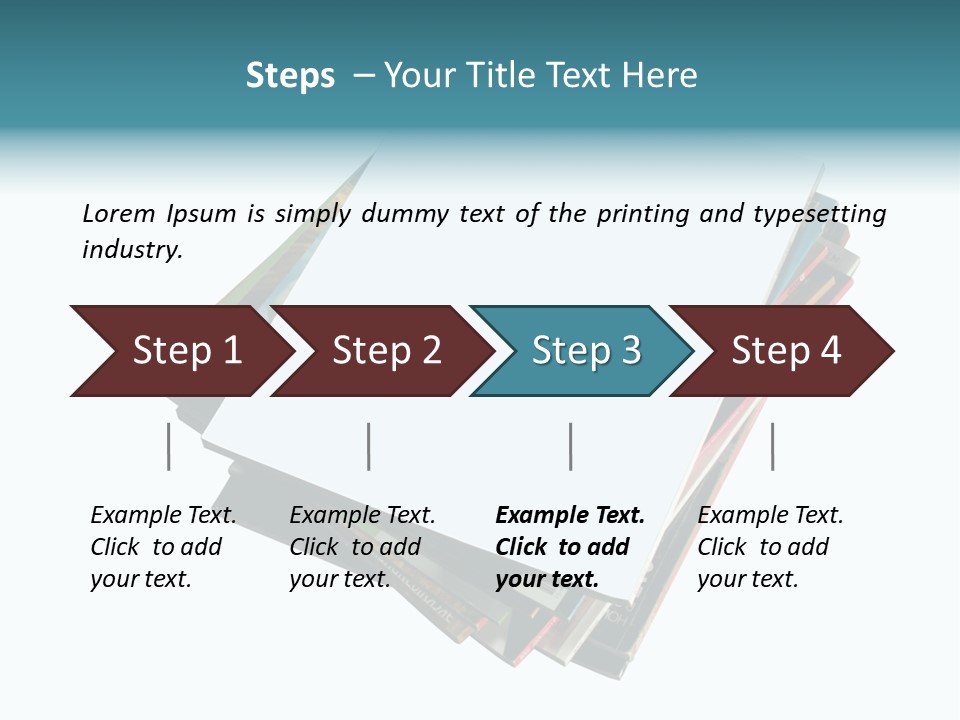 Steps – Your Title Text Here

Lorem Ipsum is simply dummy text of the printing and typesetting industry.

Step 1

Step 2

Step 3

Step 4

Example Text. Click to add your text.

Example Text. Click to add your text.

Example Text. Click to add your text.

Example Text. Click to add your text.